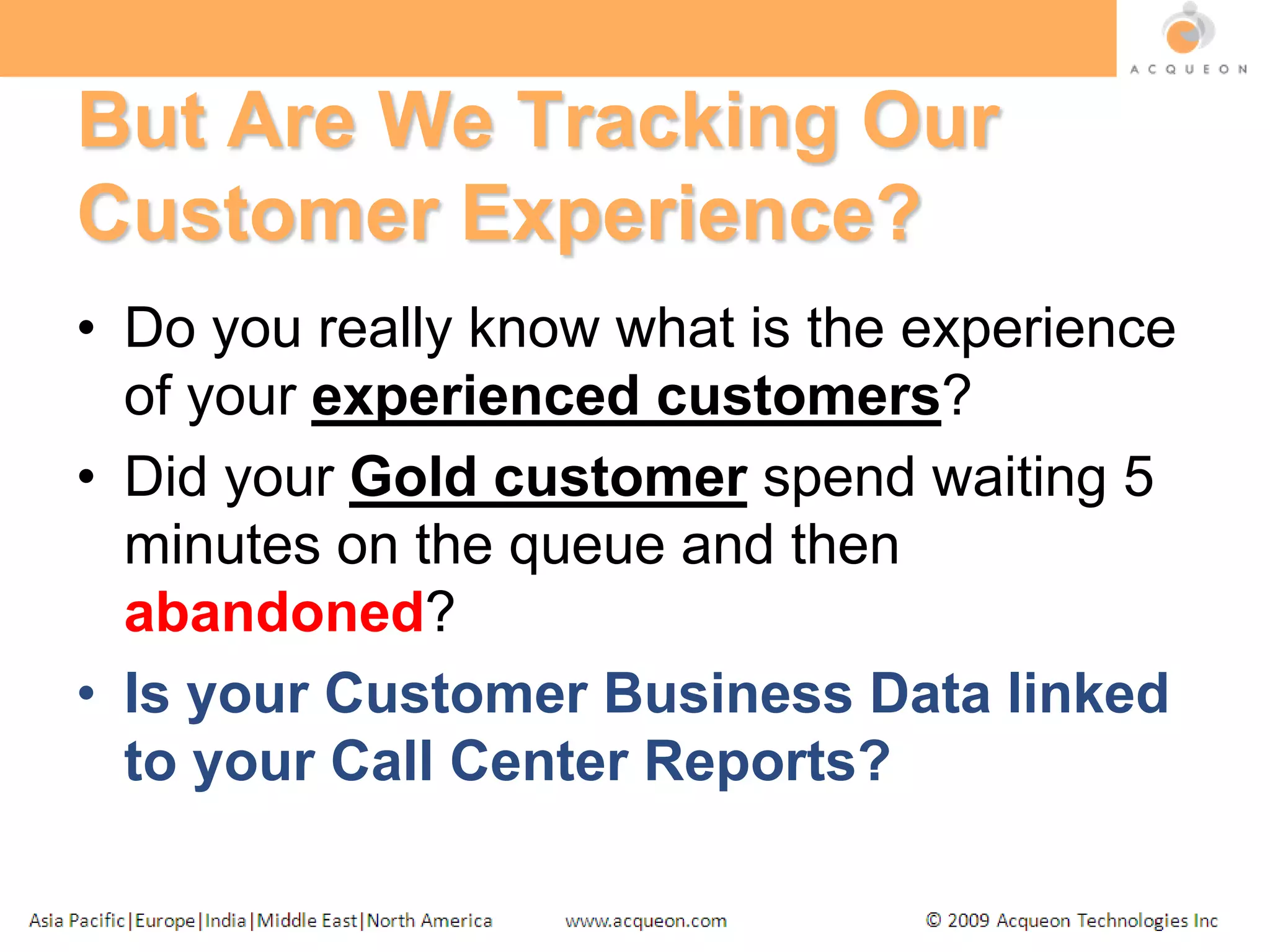 ACQUEON

But Are We Tracking Our Customer Experience?

• Do you really know what is the experience of your experienced customers?
• Did your Gold customer spend waiting 5 minutes on the queue and then abandoned?
• Is your Customer Business Data linked to your Call Center Reports?

Asia Pacific|Europe|India|Middle East|North America www.acqueon.com © 2009 Acqueon Technologies Inc